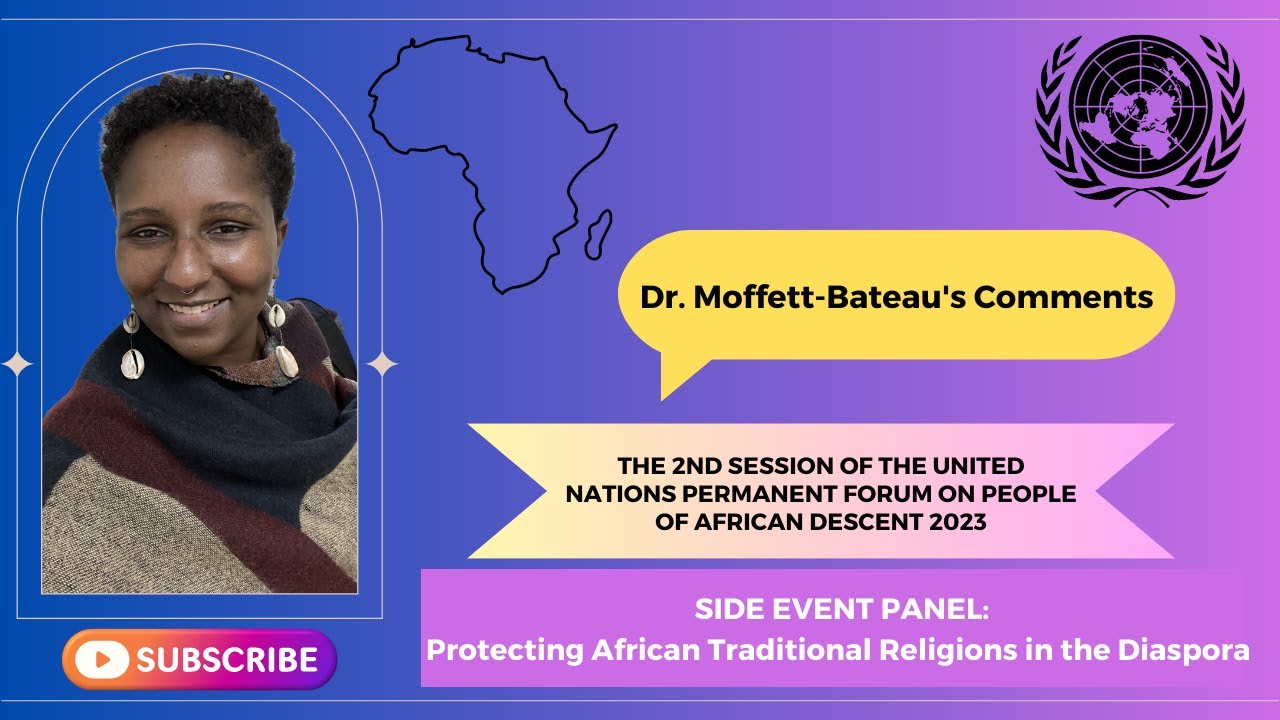 Dr. Moffett-Bateau's Comments

THE 2ND SESSION OF THE UNITED NATIONS PERMANENT FORUM ON PEOPLE OF AFRICAN DESCENT 2023

SIDE EVENT PANEL:
Protecting African Traditional Religions in the Diaspora

SUBSCRIBE